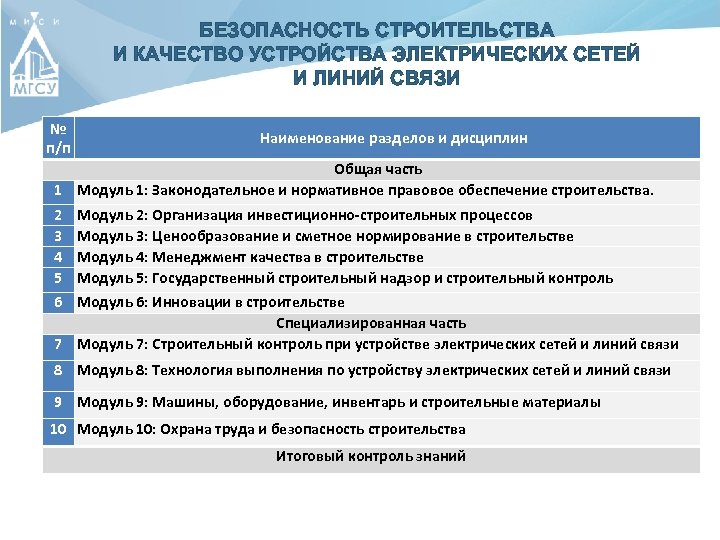 М И С И
МГСУ

БЕЗОПАСНОСТЬ СТРОИТЕЛЬСТВА
И КАЧЕСТВО УСТРОЙСТВА ЭЛЕКТРИЧЕСКИХ СЕТЕЙ
И ЛИНИЙ СВЯЗИ

| № п/п | Наименование разделов и дисциплин |
|---|---|
| | Общая часть |
| 1 | Модуль 1: Законодательное и нормативное правовое обеспечение строительства. |
| 2 | Модуль 2: Организация инвестиционно-строительных процессов |
| 3 | Модуль 3: Ценообразование и сметное нормирование в строительстве |
| 4 | Модуль 4: Менеджмент качества в строительстве |
| 5 | Модуль 5: Государственный строительный надзор и строительный контроль |
| 6 | Модуль 6: Инновации в строительстве |
| | Специализированная часть |
| 7 | Модуль 7: Строительный контроль при устройстве электрических сетей и линий связи |
| 8 | Модуль 8: Технология выполнения по устройству электрических сетей и линий связи |
| 9 | Модуль 9: Машины, оборудование, инвентарь и строительные материалы |
| 10 | Модуль 10: Охрана труда и безопасность строительства |
| | Итоговый контроль знаний |